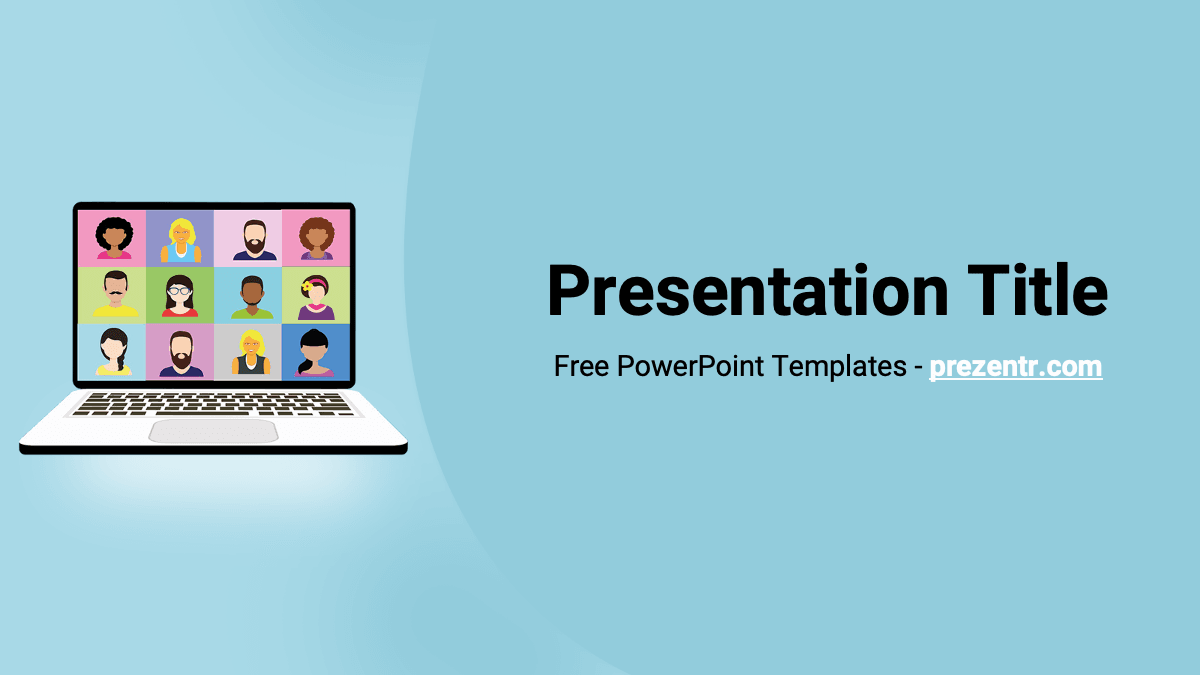 Presentation Title

Free PowerPoint Templates - prezentr.com